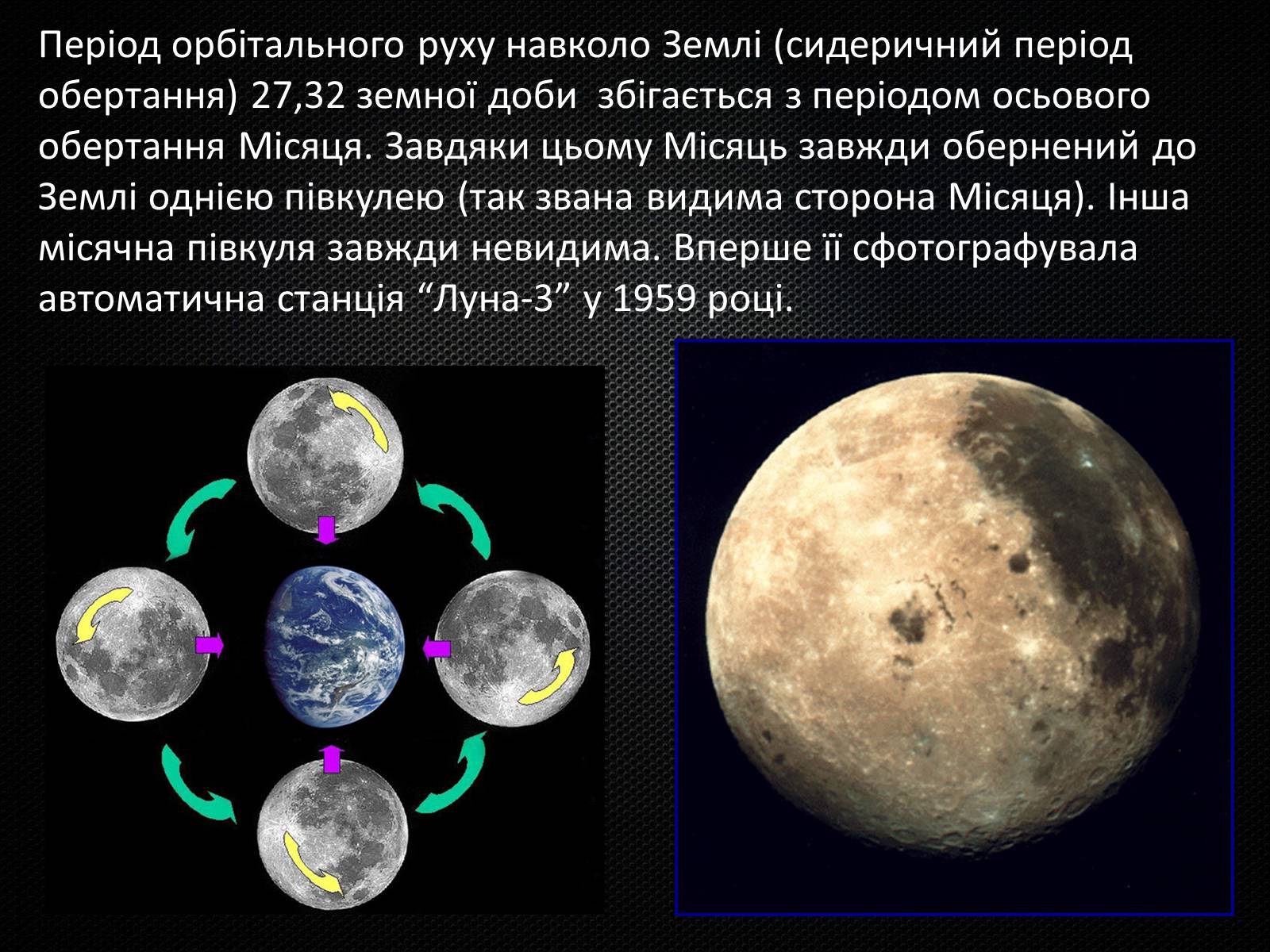 Період орбітального руху навколо Землі (сидеричний період обертання) 27,32 земної доби збігається з періодом осьового обертання Місяця. Завдяки цьому Місяць завжди обернений до Землі однією півкулею (так звана видима сторона Місяця). Інша місячна півкуля завжди невидима. Вперше її сфотографувала автоматична станція “Луна-3” у 1959 році.